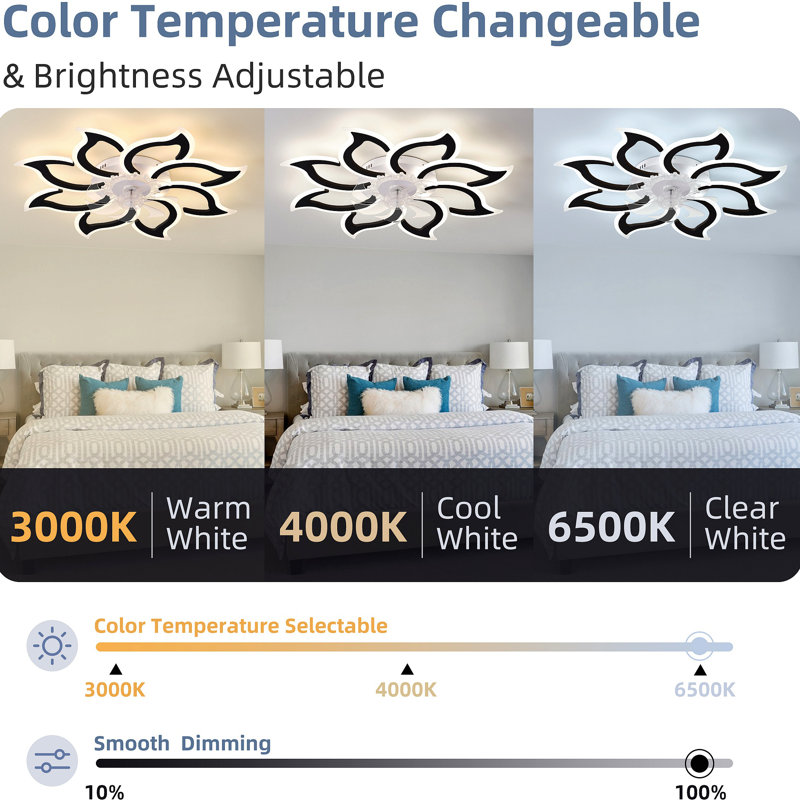 Color Temperature Changeable
& Brightness Adjustable

3000K | Warm White

4000K | Cool White

6500K | Clear White

Color Temperature Selectable

3000K 4000K 6500K

Smooth Dimming

10% 100%